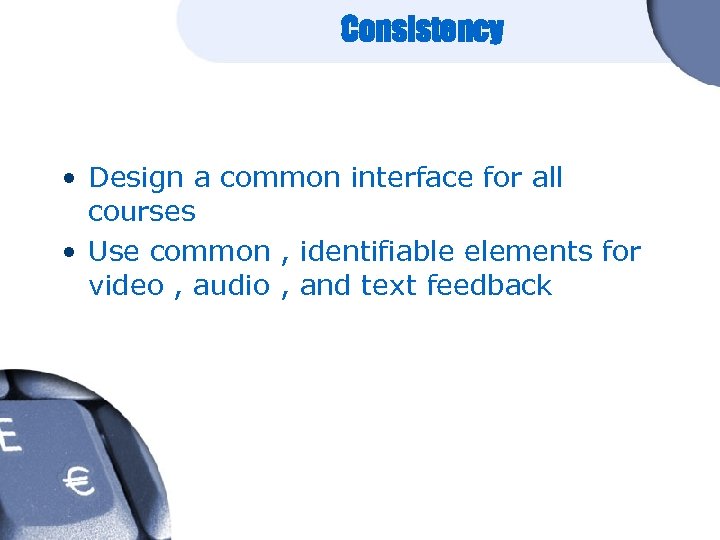 Consistency

• Design a common interface for all courses
• Use common , identifiable elements for video , audio , and text feedback

E
€